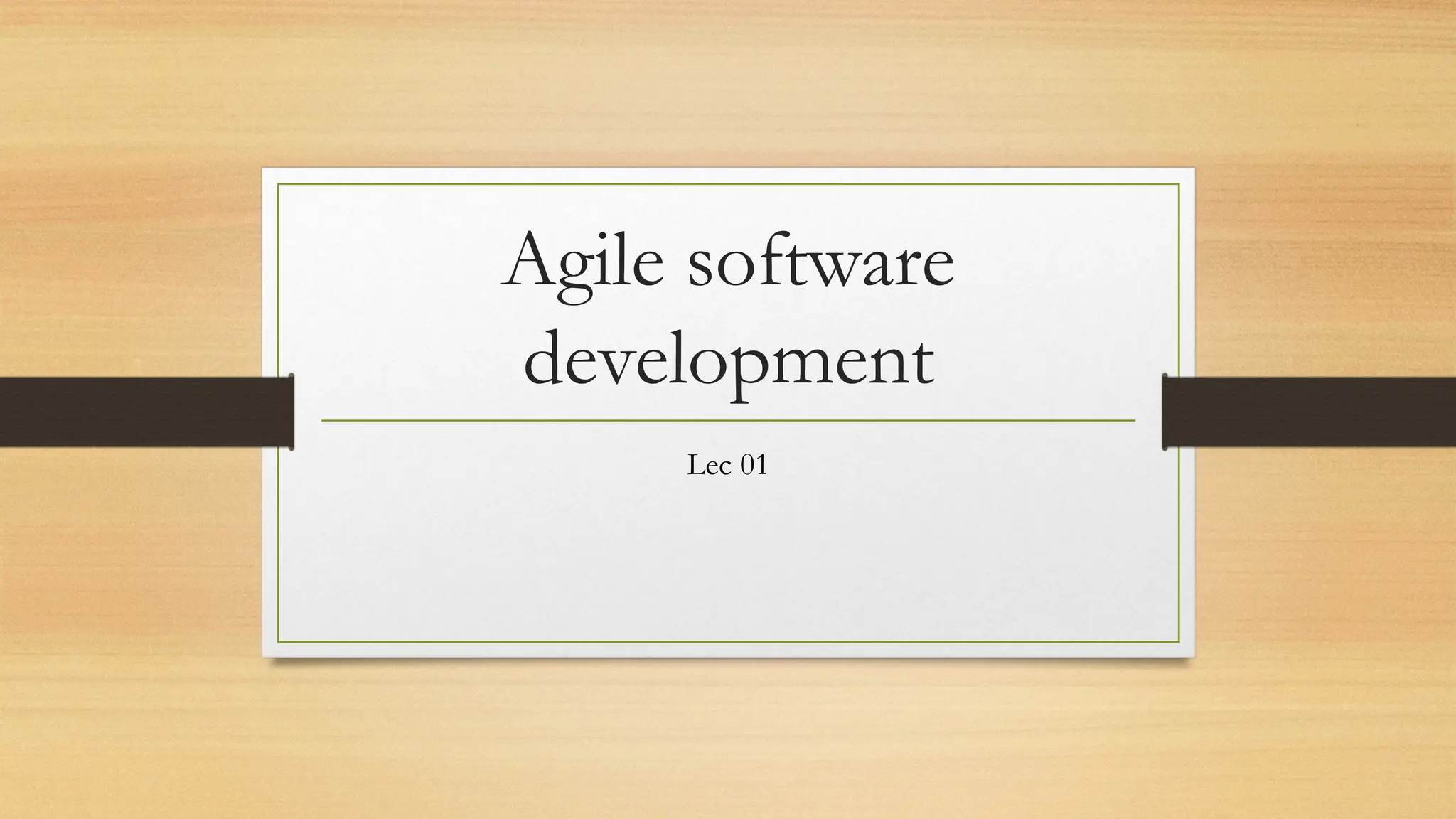 Agile software development

Lec 01